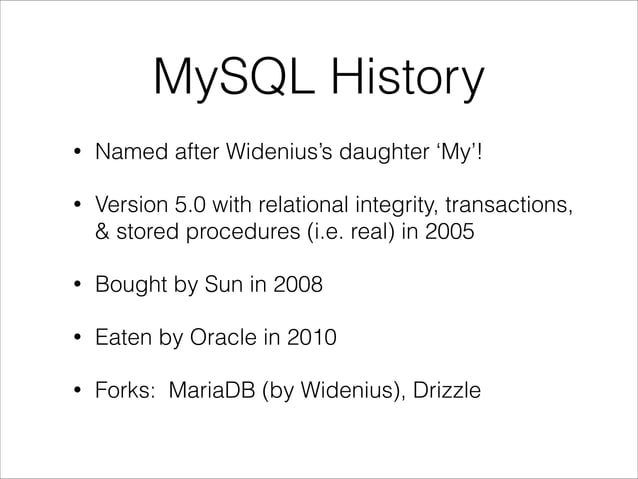 MySQL History

• Named after Widenius's daughter 'My'!

• Version 5.0 with relational integrity, transactions, & stored procedures (i.e. real) in 2005

• Bought by Sun in 2008

• Eaten by Oracle in 2010

• Forks: MariaDB (by Widenius), Drizzle